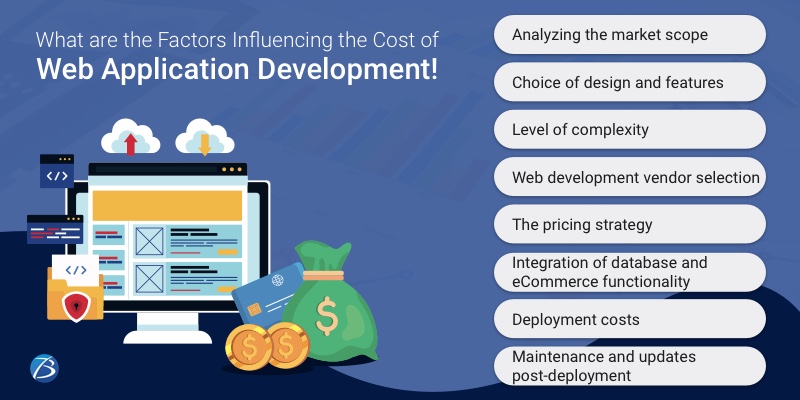 What are the Factors Influencing the Cost of
Web Application Development!

</>

</>

$

$ $

Analyzing the market scope

Choice of design and features

Level of complexity

Web development vendor selection

The pricing strategy

Integration of database and eCommerce functionality

Deployment costs

Maintenance and updates post-deployment